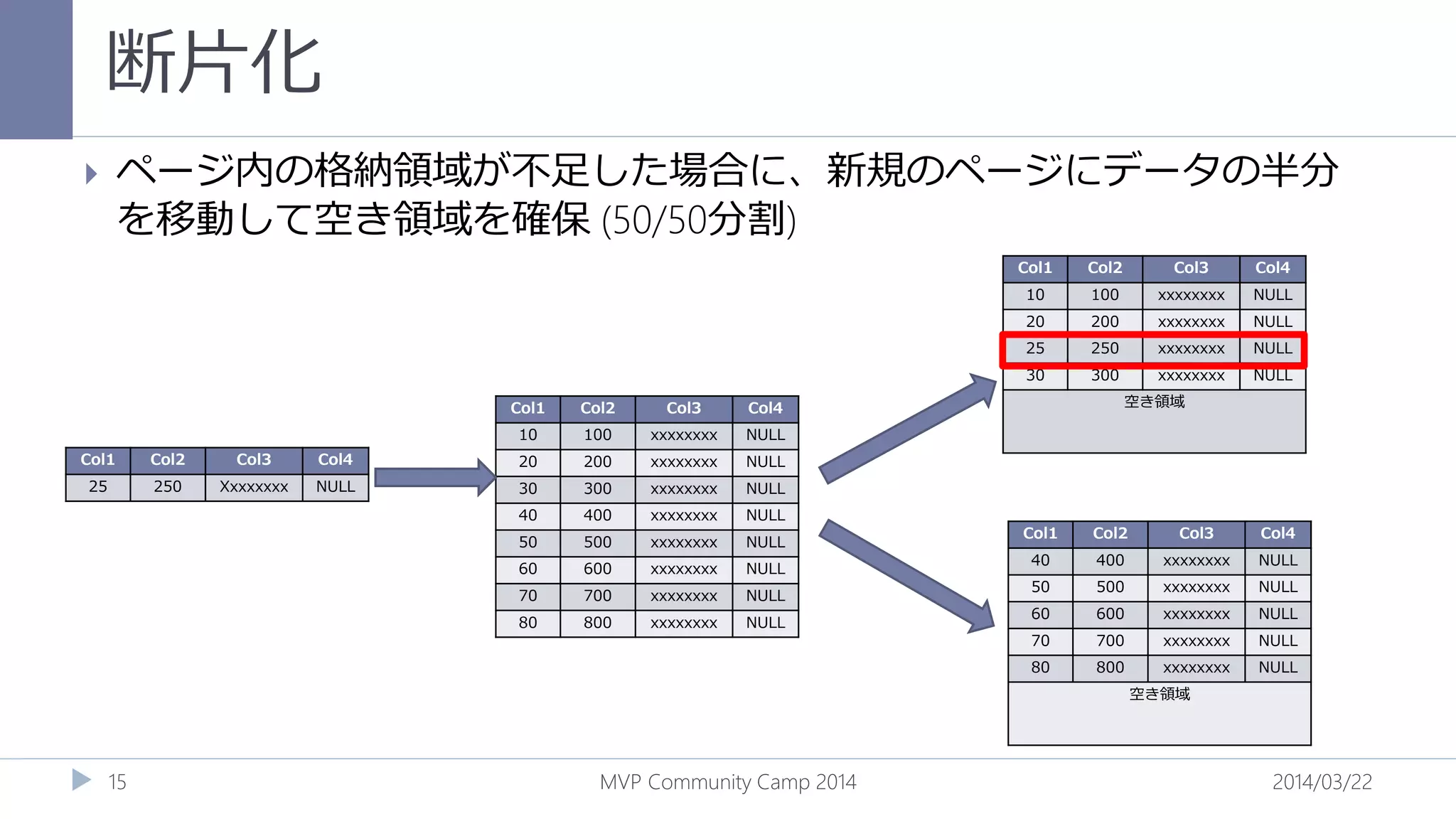 断片化

ページ内の格納領域が不足した場合に、新規のページにデータの半分を移動して空き領域を確保 (50/50分割)

| Col1 | Col2 | Col3 | Col4 |
|---|---|---|---|
| 25 | 250 | Xxxxxxxx | NULL |

| Col1 | Col2 | Col3 | Col4 |
|---|---|---|---|
| 10 | 100 | xxxxxxxx | NULL |
| 20 | 200 | xxxxxxxx | NULL |
| 30 | 300 | xxxxxxxx | NULL |
| 40 | 400 | xxxxxxxx | NULL |
| 50 | 500 | xxxxxxxx | NULL |
| 60 | 600 | xxxxxxxx | NULL |
| 70 | 700 | xxxxxxxx | NULL |
| 80 | 800 | xxxxxxxx | NULL |

| Col1 | Col2 | Col3 | Col4 |
|---|---|---|---|
| 10 | 100 | xxxxxxxx | NULL |
| 20 | 200 | xxxxxxxx | NULL |
| 25 | 250 | xxxxxxxx | NULL |
| 30 | 300 | xxxxxxxx | NULL |

空き領域

| Col1 | Col2 | Col3 | Col4 |
|---|---|---|---|
| 40 | 400 | xxxxxxxx | NULL |
| 50 | 500 | xxxxxxxx | NULL |
| 60 | 600 | xxxxxxxx | NULL |
| 70 | 700 | xxxxxxxx | NULL |
| 80 | 800 | xxxxxxxx | NULL |

空き領域

15
MVP Community Camp 2014
2014/03/22